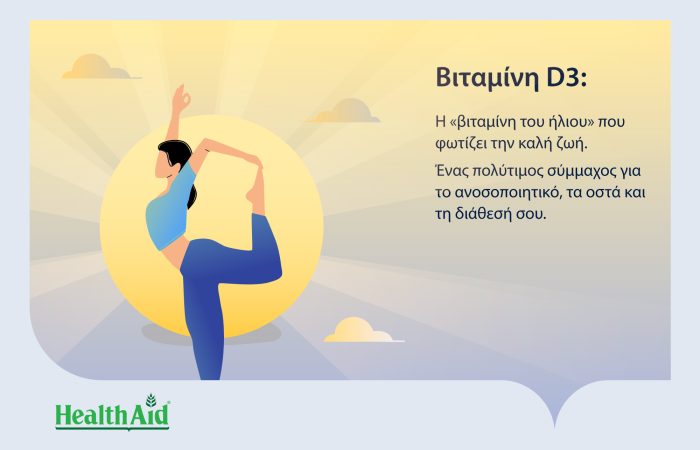 Βιταμίνη D3:

Η «βιταμίνη του ήλιου» που φωτίζει την καλή ζωή.

Ένας πολύτιμος σύμμαχος για το ανοσοποιητικό, τα οστά και τη διάθεσή σου.

HealthAid®